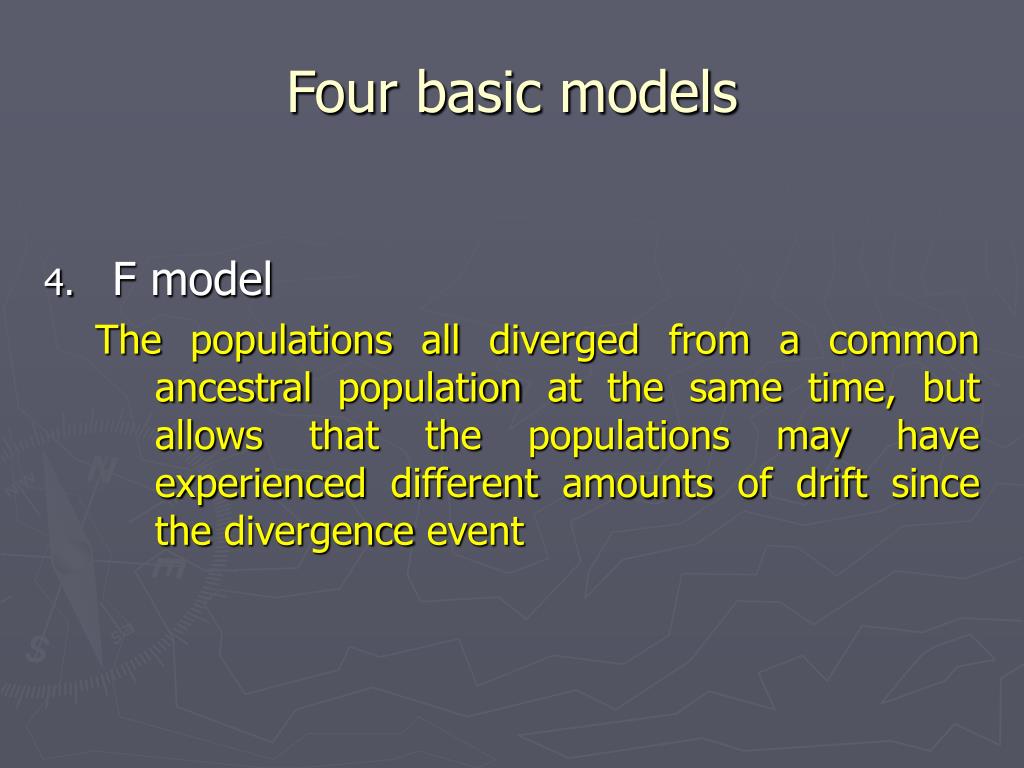 Four basic models

4. F model

The populations all diverged from a common ancestral population at the same time, but allows that the populations may have experienced different amounts of drift since the divergence event